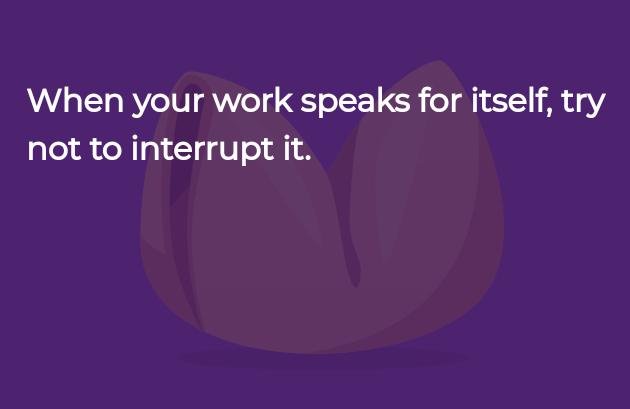 When your work speaks for itself, try not to interrupt it.